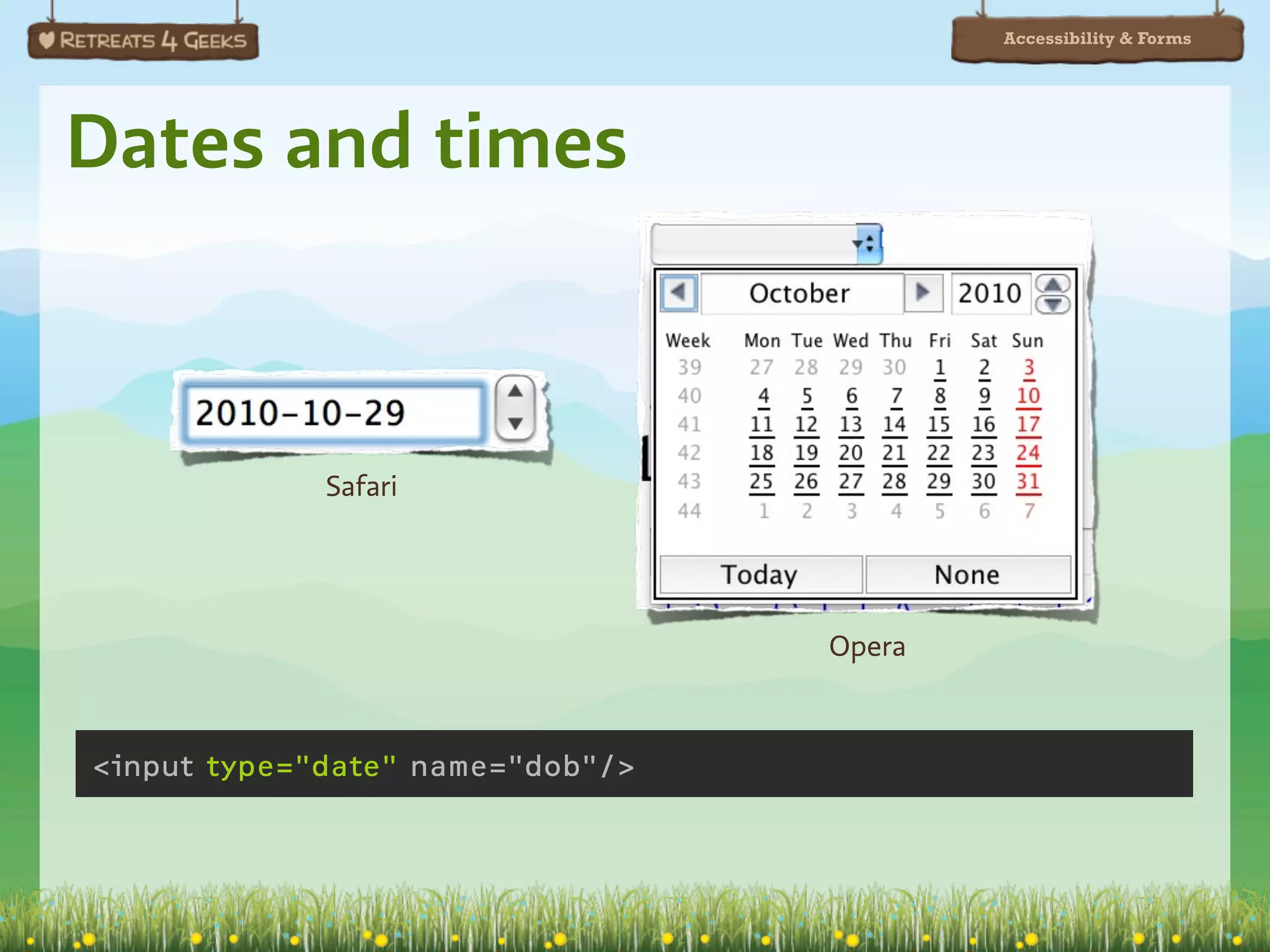 RETREATS 4 GEEKS

Accessibility & Forms

Dates and times

2010-10-29

Safari

October 2010

| Week | Mon | Tue | Wed | Thu | Fri | Sat | Sun |
|---|---|---|---|---|---|---|---|
| 39 | 27 | 28 | 29 | 30 | 1 | 2 | 3 |
| 40 | 4 | 5 | 6 | 7 | 8 | 9 | 10 |
| 41 | 11 | 12 | 13 | 14 | 15 | 16 | 17 |
| 42 | 18 | 19 | 20 | 21 | 22 | 23 | 24 |
| 43 | 25 | 26 | 27 | 28 | 29 | 30 | 31 |
| 44 | 1 | 2 | 3 | 4 | 5 | 6 | 7 |

Today None

Opera

<input type="date" name="dob"/>